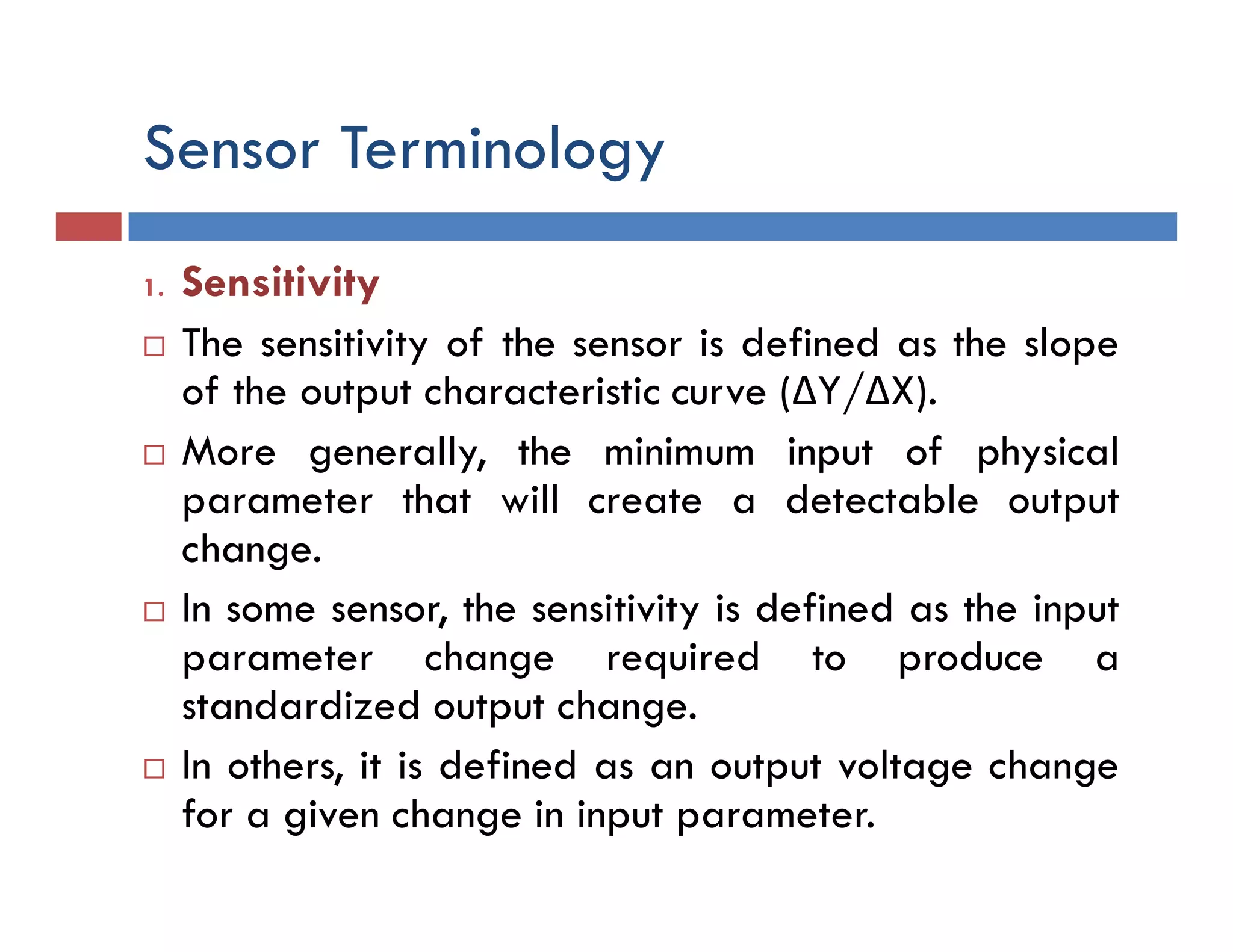 Sensor Terminology

1. Sensitivity

□ The sensitivity of the sensor is defined as the slope of the output characteristic curve ($\Delta Y/\Delta X$).

□ More generally, the minimum input of physical parameter that will create a detectable output change.

□ In some sensor, the sensitivity is defined as the input parameter change required to produce a standardized output change.

□ In others, it is defined as an output voltage change for a given change in input parameter.